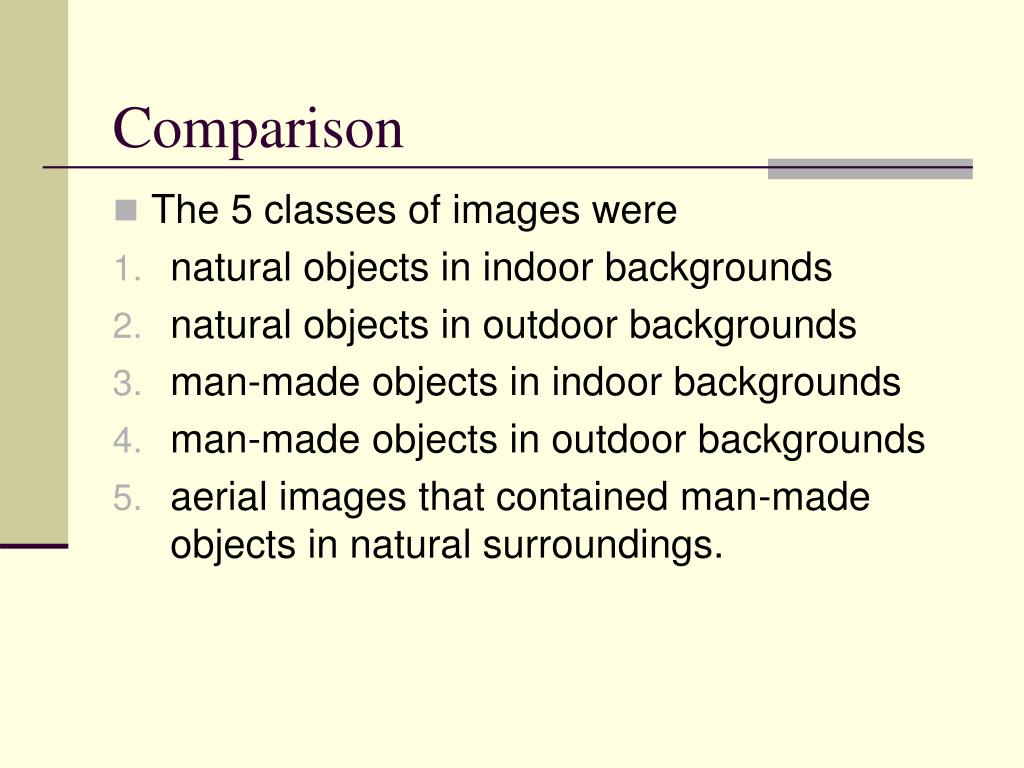 Comparison

The 5 classes of images were

1. natural objects in indoor backgrounds
2. natural objects in outdoor backgrounds
3. man-made objects in indoor backgrounds
4. man-made objects in outdoor backgrounds
5. aerial images that contained man-made objects in natural surroundings.